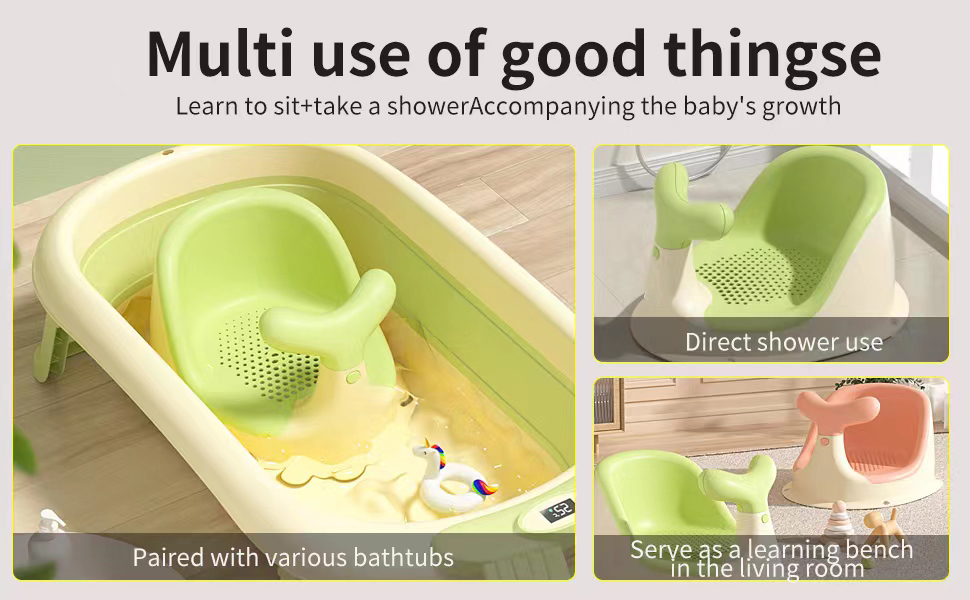 Multi use of good thingse

Learn to sit+take a showerAccompanying the baby's growth

Paired with various bathtubs

Direct shower use

Serve as a learning bench in the living room